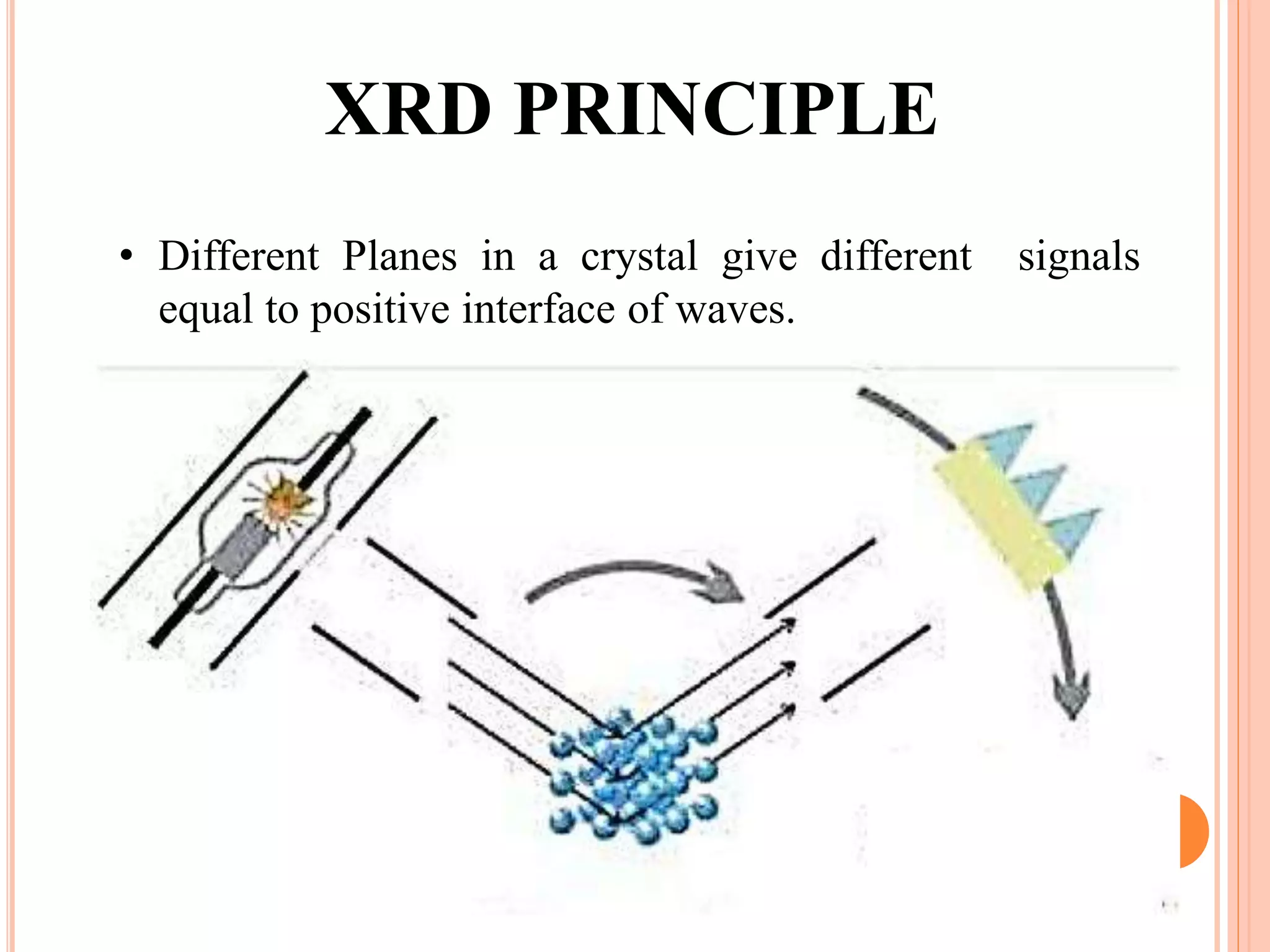 XRD PRINCIPLE

• Different Planes in a crystal give different signals equal to positive interface of waves.